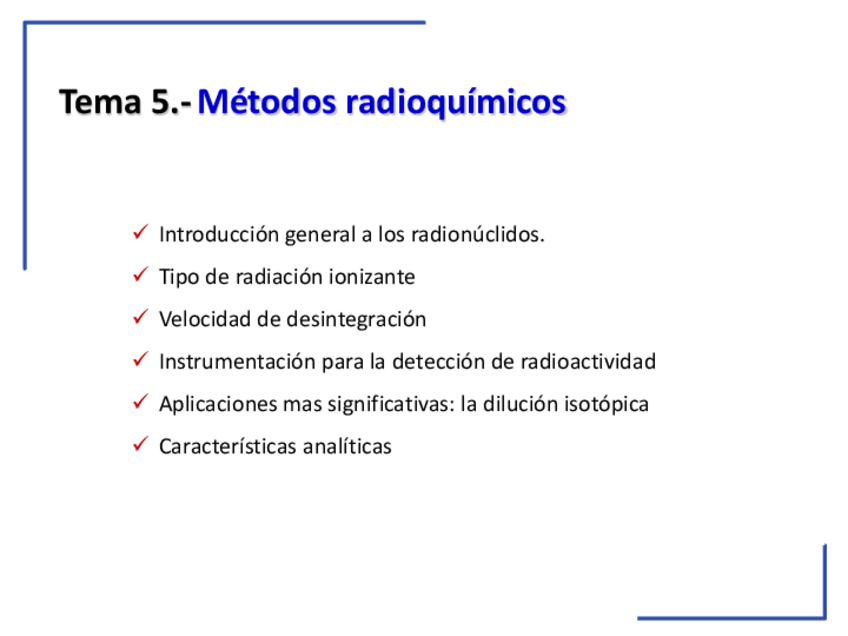 Tema 5.- Métodos radioquímicos

✓ Introducción general a los radionúclidos.
✓ Tipo de radiación ionizante
✓ Velocidad de desintegración
✓ Instrumentación para la detección de radioactividad
✓ Aplicaciones mas significativas: la dilución isotópica
✓ Características analíticas